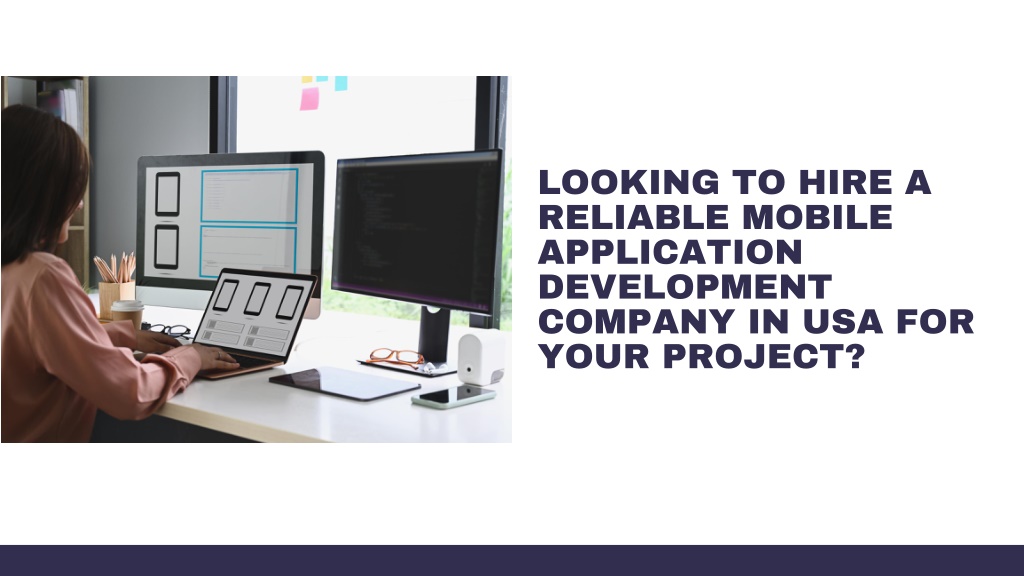 LOOKING TO HIRE A RELIABLE MOBILE APPLICATION DEVELOPMENT COMPANY IN USA FOR YOUR PROJECT?